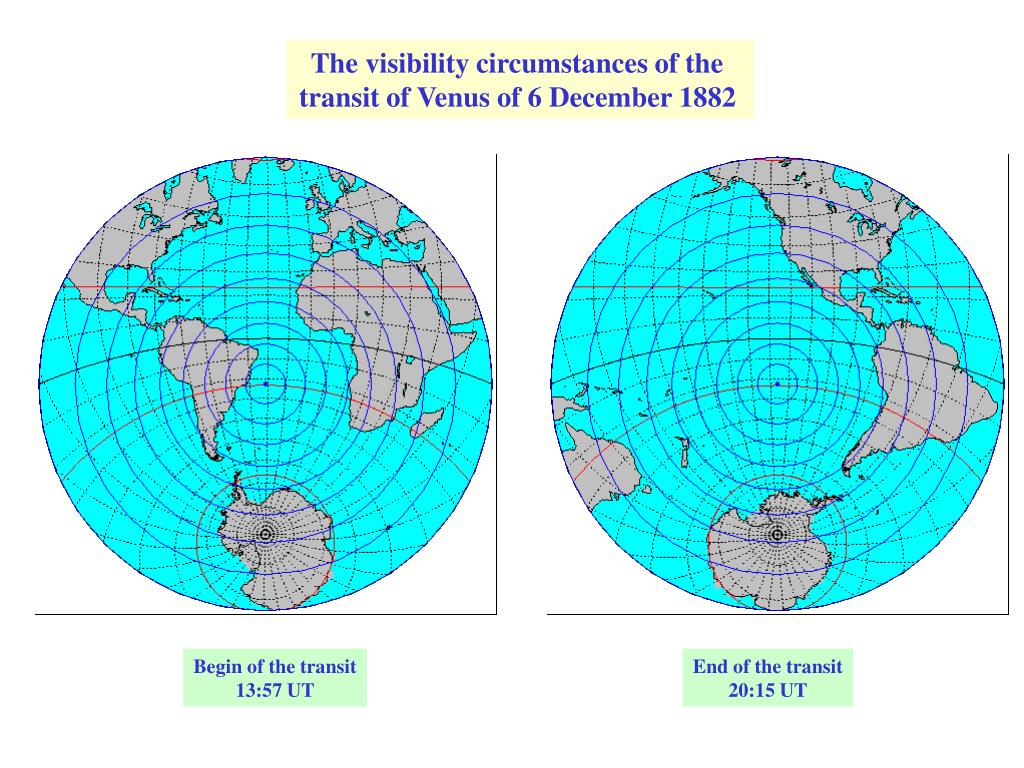 The visibility circumstances of the transit of Venus of 6 December 1882

Begin of the transit
13:57 UT

End of the transit
20:15 UT